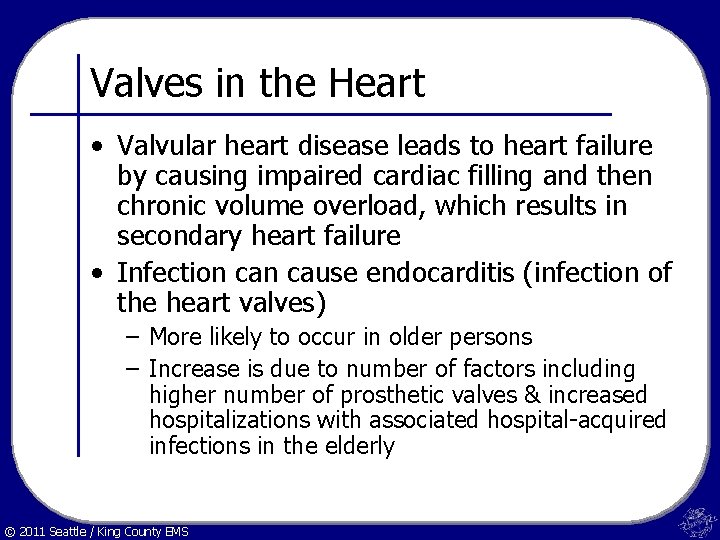 Valves in the Heart

• Valvular heart disease leads to heart failure by causing impaired cardiac filling and then chronic volume overload, which results in secondary heart failure

• Infection can cause endocarditis (infection of the heart valves)
  – More likely to occur in older persons
  – Increase is due to number of factors including higher number of prosthetic valves & increased hospitalizations with associated hospital-acquired infections in the elderly

© 2011 Seattle / King County EMS